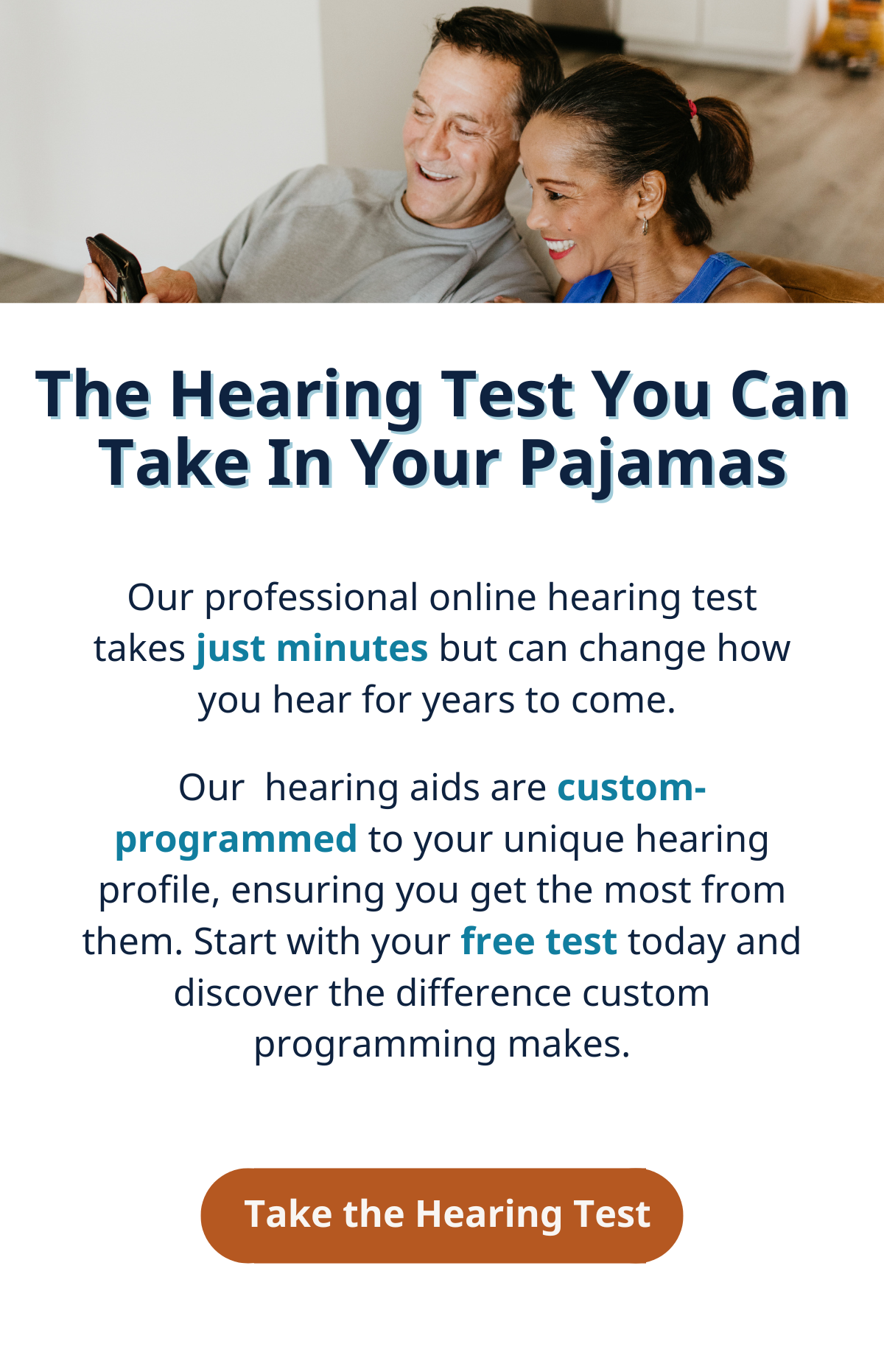 The Hearing Test You Can Take In Your Pajamas

Our professional online hearing test takes just minutes but can change how you hear for years to come.

Our  hearing aids are custom-programmed to your unique hearing profile, ensuring you get the most from them. Start with your free test today and discover the difference custom programming makes.

Take the Hearing Test